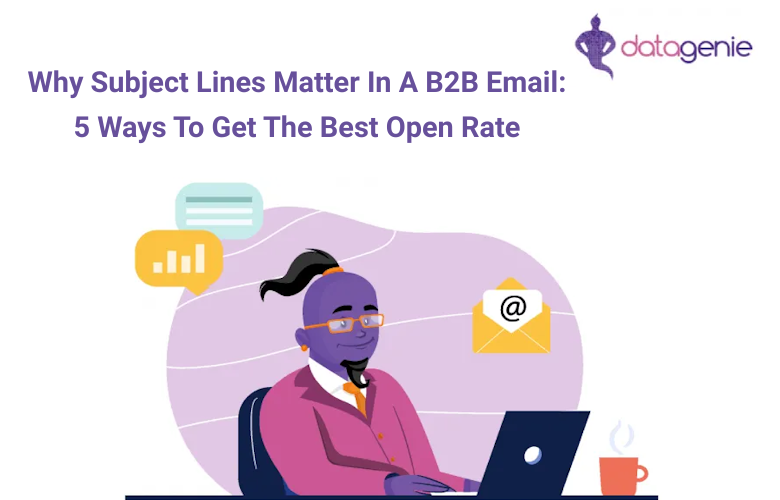 datagenie

Why Subject Lines Matter In A B2B Email:
5 Ways To Get The Best Open Rate

@